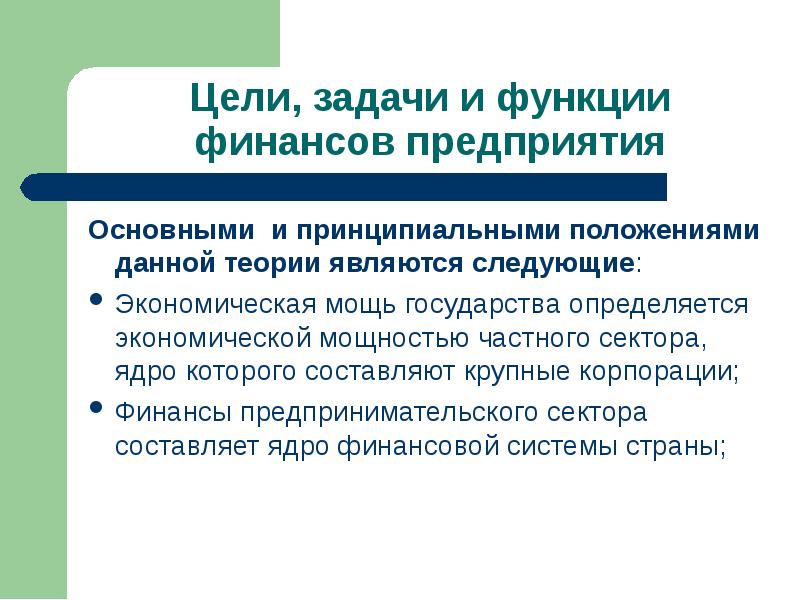 Цели, задачи и функции финансов предприятия

Основными и принципиальными положениями данной теории являются следующие:

• Экономическая мощь государства определяется экономической мощностью частного сектора, ядро которого составляют крупные корпорации;

• Финансы предпринимательского сектора составляет ядро финансовой системы страны;